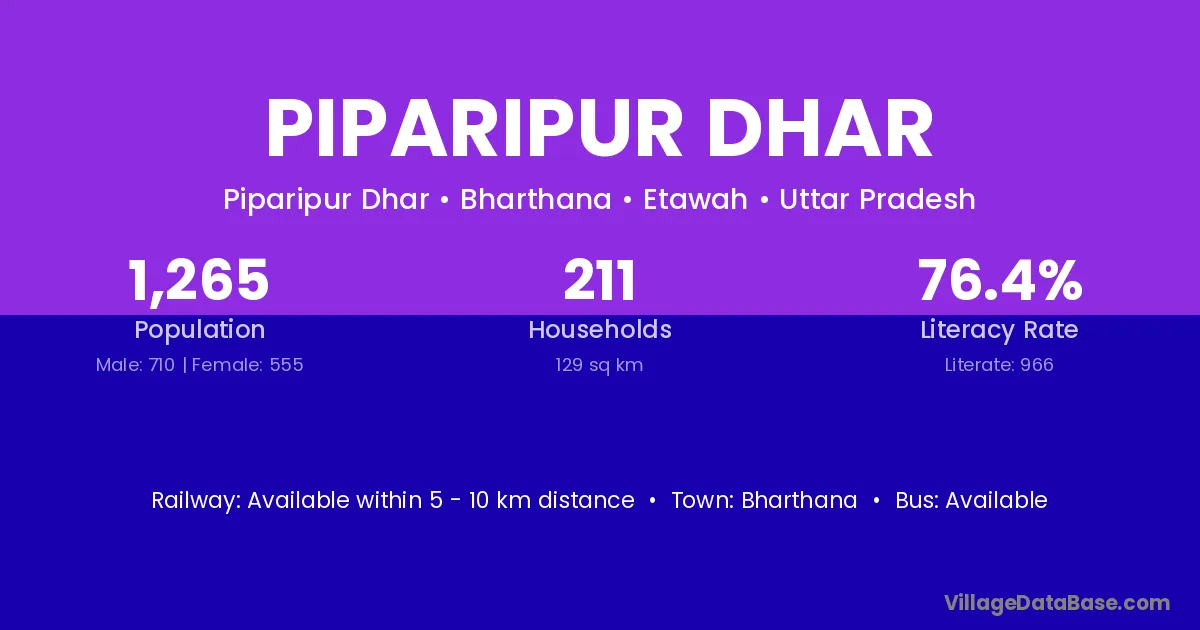 PIPARIPUR DHAR

Piparipur Dhar • Bharthana • Etawah • Uttar Pradesh

1,265
Population
Male: 710 | Female: 555

211
Households
129 sq km

76.4%
Literacy Rate
Literate: 966

Railway: Available within 5 - 10 km distance • Town: Bharthana • Bus: Available

VillageDataBase.com